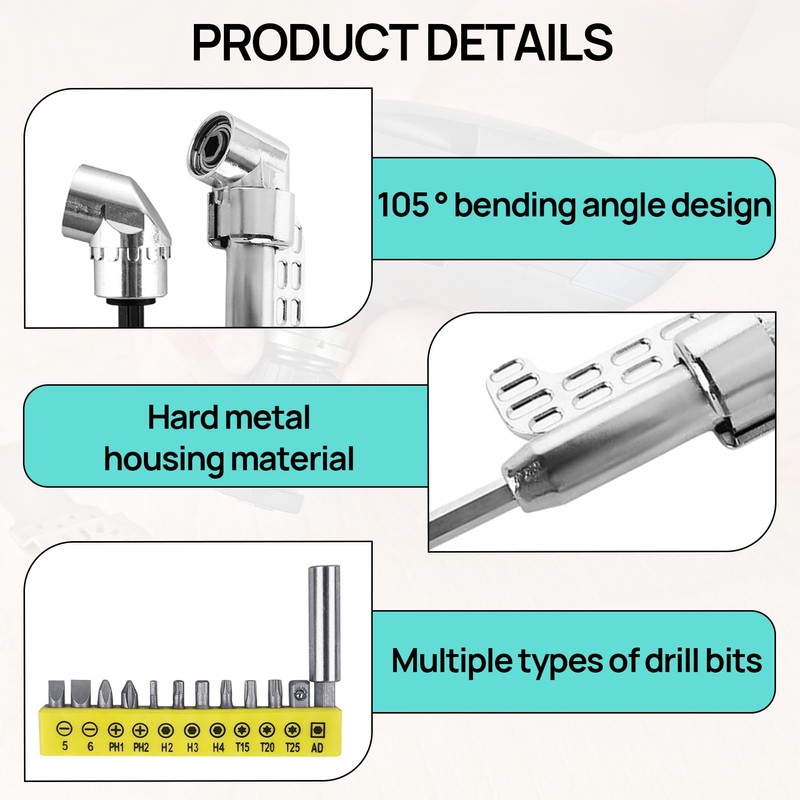 PRODUCT DETAILS

105 ° bending angle design

Hard metal housing material

Multiple types of drill bits

5 6 PH1 PH2 H2 H3 H4 T15 T20 T25 AD